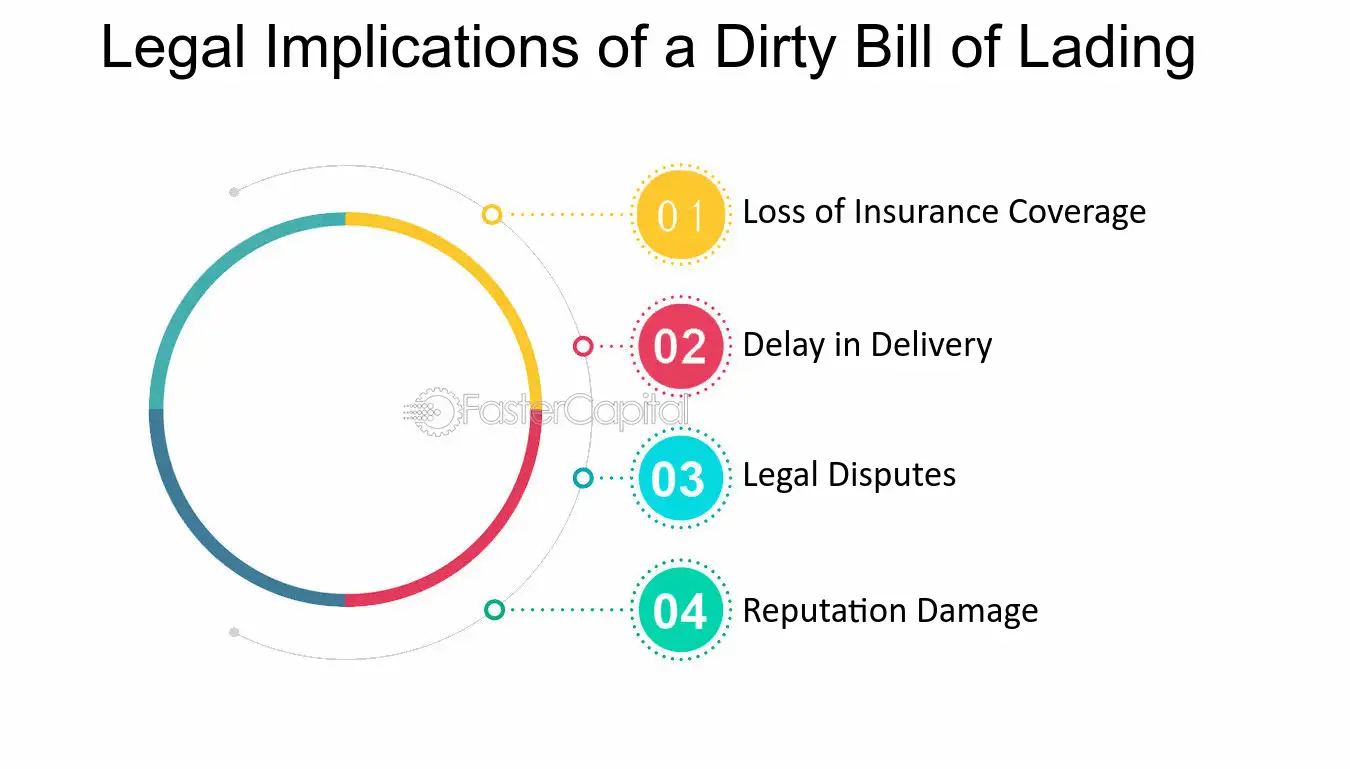 Legal Implications of a Dirty Bill of Lading

01 Loss of Insurance Coverage

02 Delay in Delivery

03 Legal Disputes

04 Reputation Damage

FasterCapital